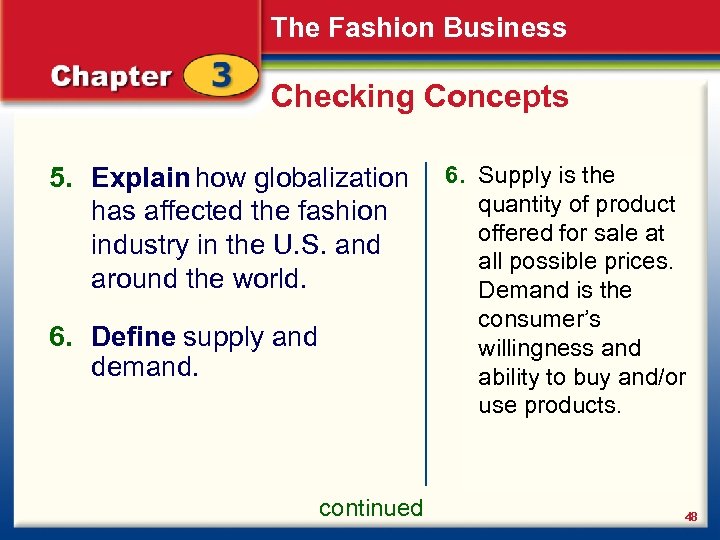 The Fashion Business

Chapter 3

Checking Concepts

5. Explain how globalization has affected the fashion industry in the U.S. and around the world.

6. Define supply and demand.

6. Supply is the quantity of product offered for sale at all possible prices. Demand is the consumer's willingness and ability to buy and/or use products.

continued

48